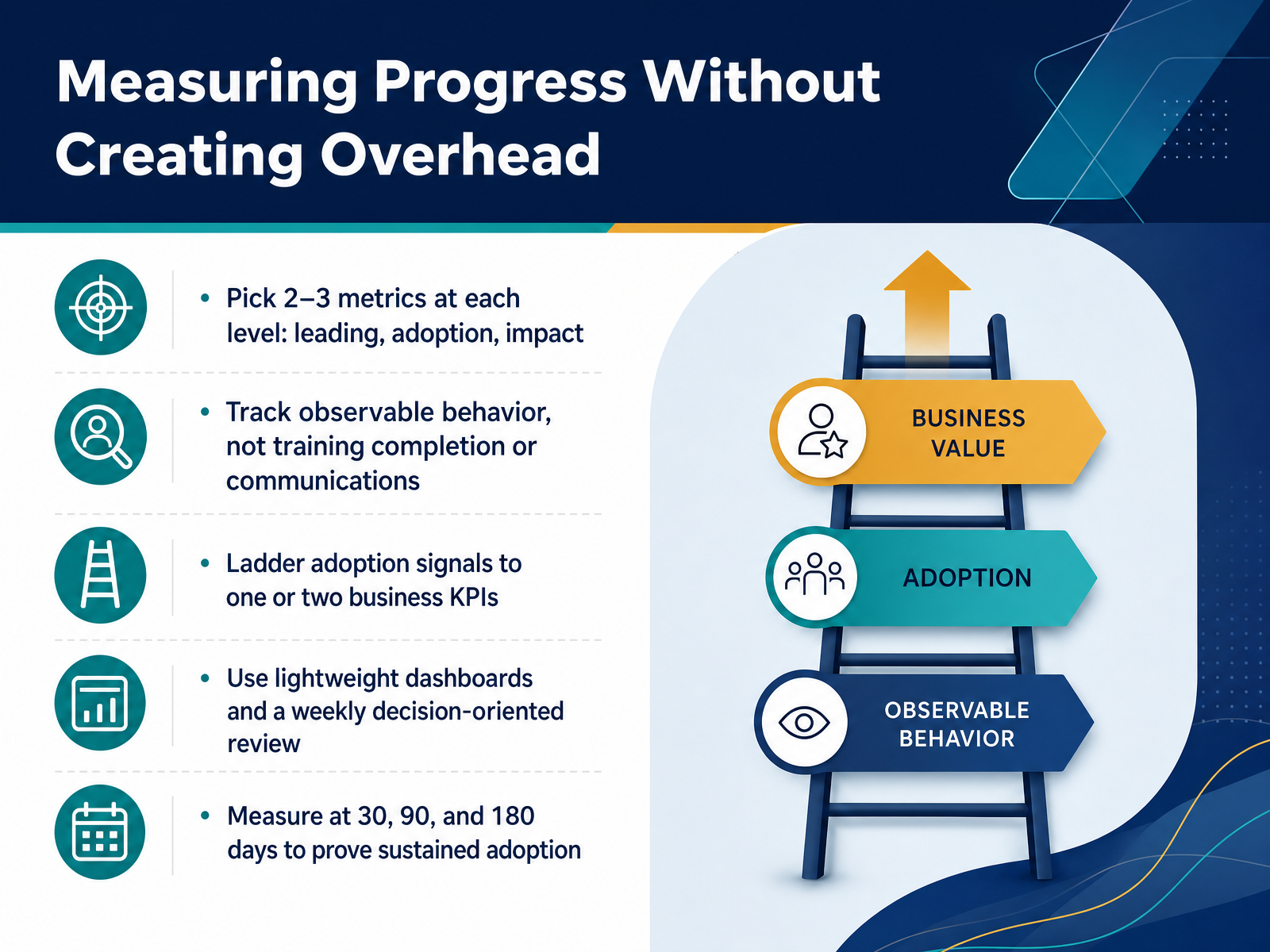 Measuring Progress Without Creating Overhead

• Pick 2–3 metrics at each level: leading, adoption, impact

• Track observable behavior, not training completion or communications

• Ladder adoption signals to one or two business KPIs

• Use lightweight dashboards and a weekly decision-oriented review

• Measure at 30, 90, and 180 days to prove sustained adoption

BUSINESS VALUE

ADOPTION

OBSERVABLE BEHAVIOR